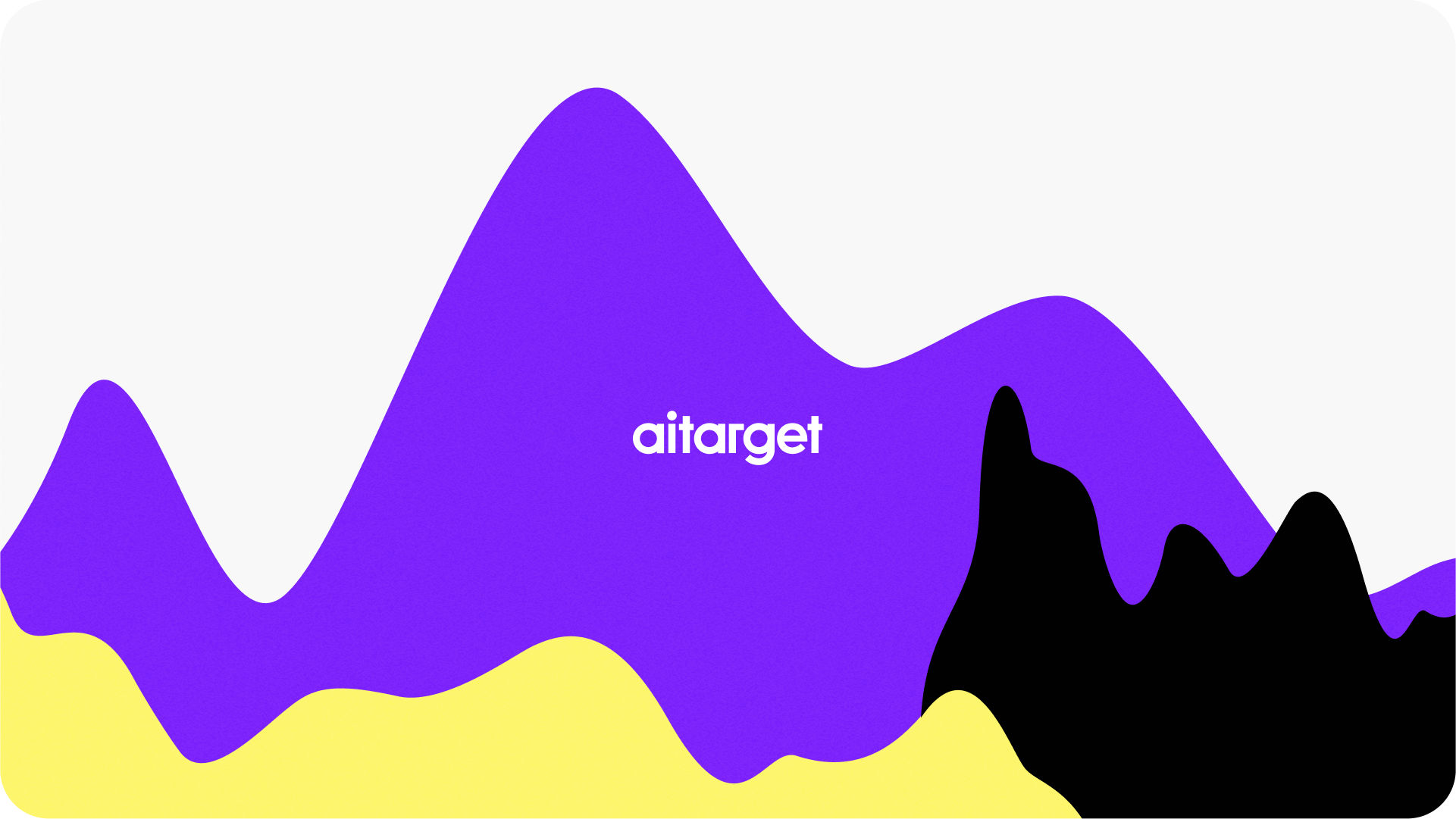 aitarget